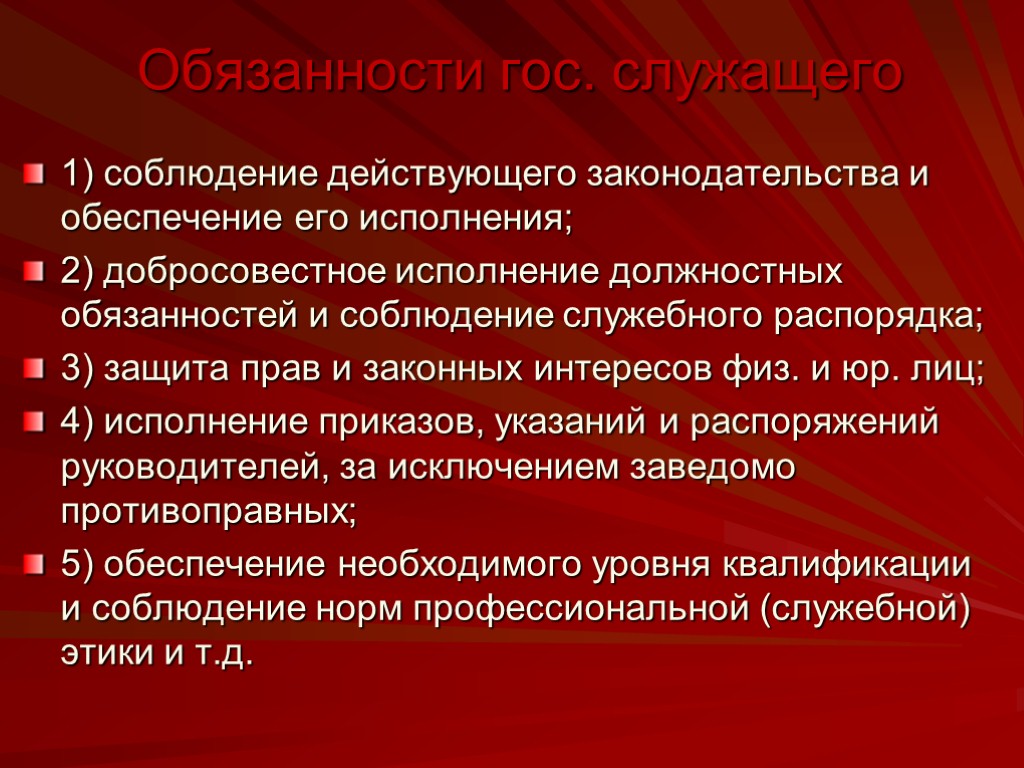 Обязанности гос. служащего

1) соблюдение действующего законодательства и обеспечение его исполнения;

2) добросовестное исполнение должностных обязанностей и соблюдение служебного распорядка;

3) защита прав и законных интересов физ. и юр. лиц;

4) исполнение приказов, указаний и распоряжений руководителей, за исключением заведомо противоправных;

5) обеспечение необходимого уровня квалификации и соблюдение норм профессиональной (служебной) этики и т.д.